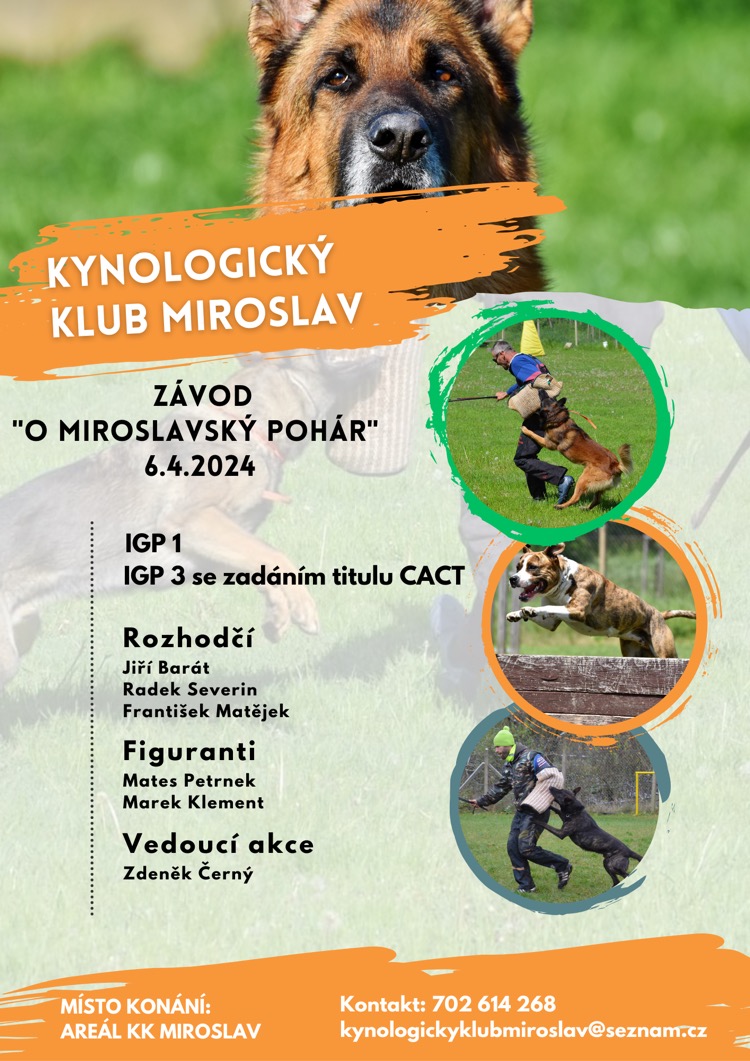 KYNOLOGICKÝ KLUB MIROSLAV

ZÁVOD
"O MIROSLAVSKÝ POHÁR"
6.4.2024

IGP 1
IGP 3 se zadáním titulu CACT

Rozhodčí
Jiří Barát
Radek Severin
František Matějek

Figuranti
Mates Petrnek
Marek Klement

Vedoucí akce
Zdeněk Černý

MÍSTO KONÁNÍ:
AREÁL KK MIROSLAV

Kontakt: 702 614 268
kynologickyklubmiroslav@seznam.cz